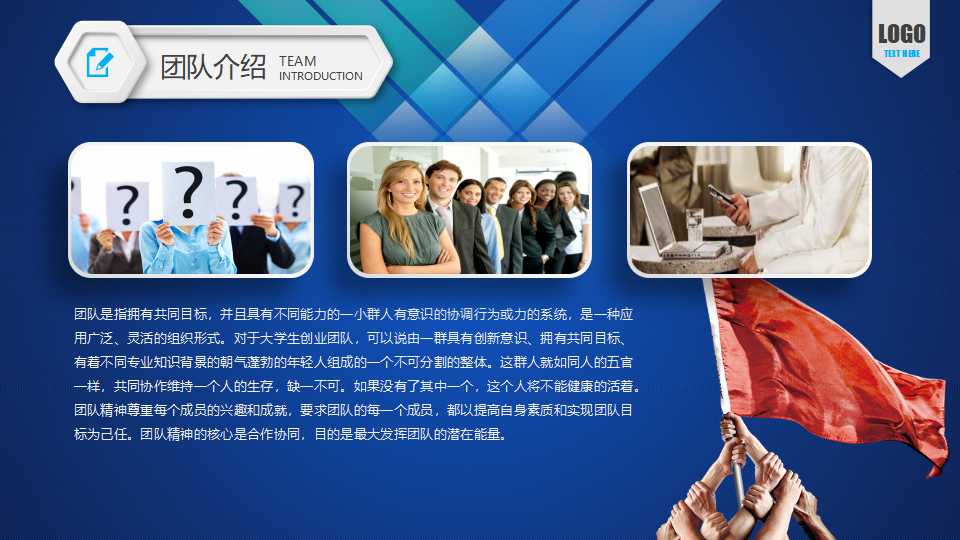 团队介绍 TEAM INTRODUCTION

LOGO
TEXT HERE

?
?
?
?

团队是指拥有共同目标，并且具有不同能力的一小群人有意识的协调行为或力的系统，是一种应用广泛、灵活的组织形式。对于大学生创业团队，可以说由一群具有创新意识、拥有共同目标、有着不同专业知识背景的朝气蓬勃的年轻人组成的一个不可分割的整体。这群人就如同人的五官一样，共同协作维持一个人的生存，缺一不可。如果没有了其中一个，这个人将不能健康的活着。团队精神尊重每个成员的兴趣和成就，要求团队的每一个成员，都以提高自身素质和实现团队目标为己任。团队精神的核心是合作协同，目的是最大发挥团队的潜在能量。